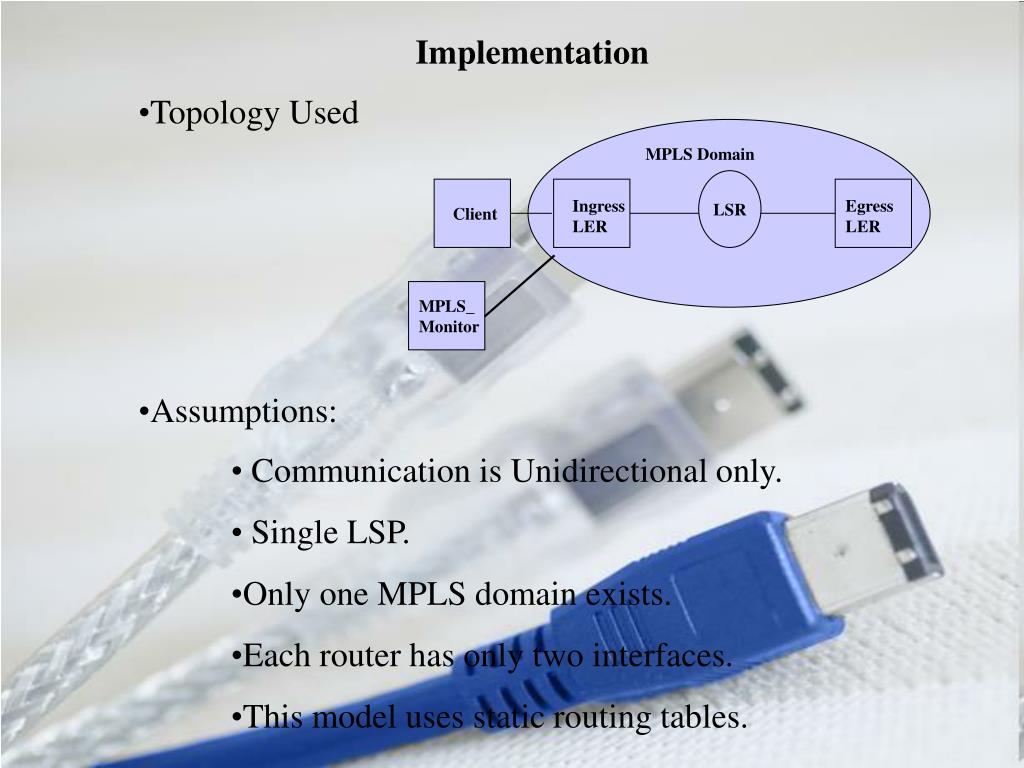 Implementation

•Topology Used

MPLS Domain

Client

Ingress LER

LSR

Egress LER

MPLS_ Monitor

•Assumptions:

• Communication is Unidirectional only.

• Single LSP.

•Only one MPLS domain exists.

•Each router has only two interfaces.

•This model uses static routing tables.